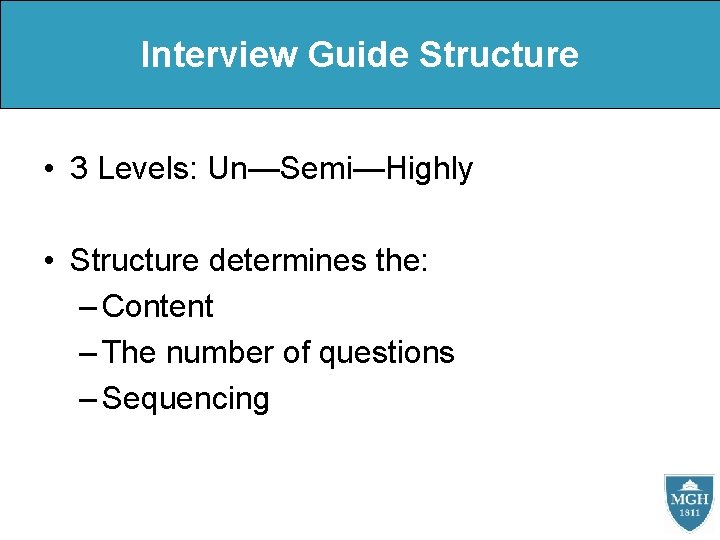 Interview Guide Structure

• 3 Levels: Un—Semi—Highly

• Structure determines the:
– Content
– The number of questions
– Sequencing

MGH
1811